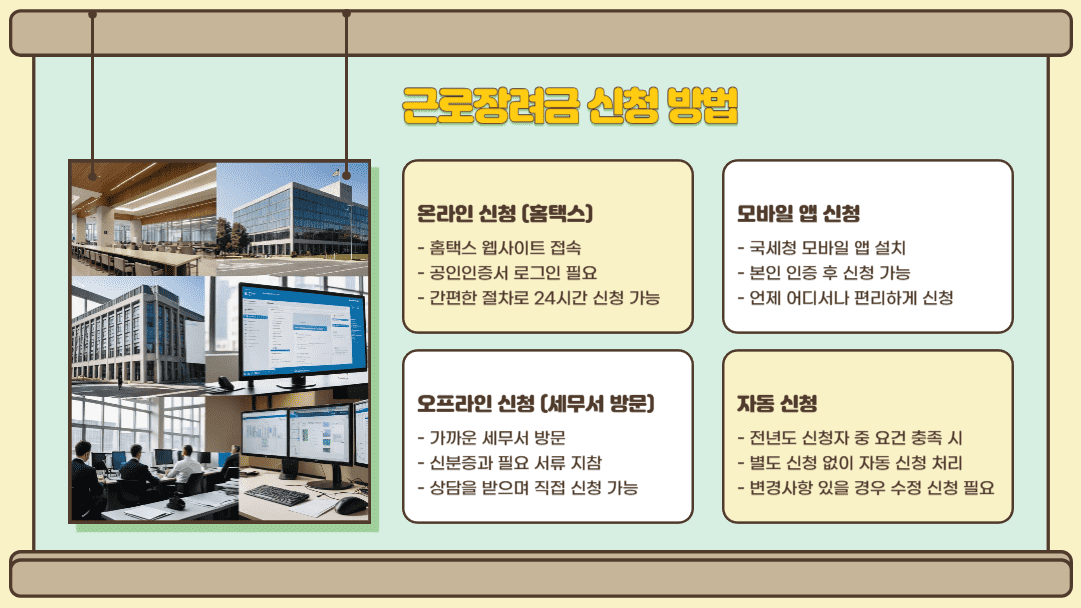 근로장려금 신청 방법

온라인 신청 (홈택스)

- 홈택스 웹사이트 접속
- 공인인증서 로그인 필요
- 간편한 절차로 24시간 신청 가능

모바일 앱 신청

- 국세청 모바일 앱 설치
- 본인 인증 후 신청 가능
- 언제 어디서나 편리하게 신청

오프라인 신청 (세무서 방문)

- 가까운 세무서 방문
- 신분증과 필요 서류 지참
- 상담을 받으며 직접 신청 가능

자동 신청

- 전년도 신청자 중 요건 충족 시
- 별도 신청 없이 자동 신청 처리
- 변경사항 있을 경우 수정 신청 필요